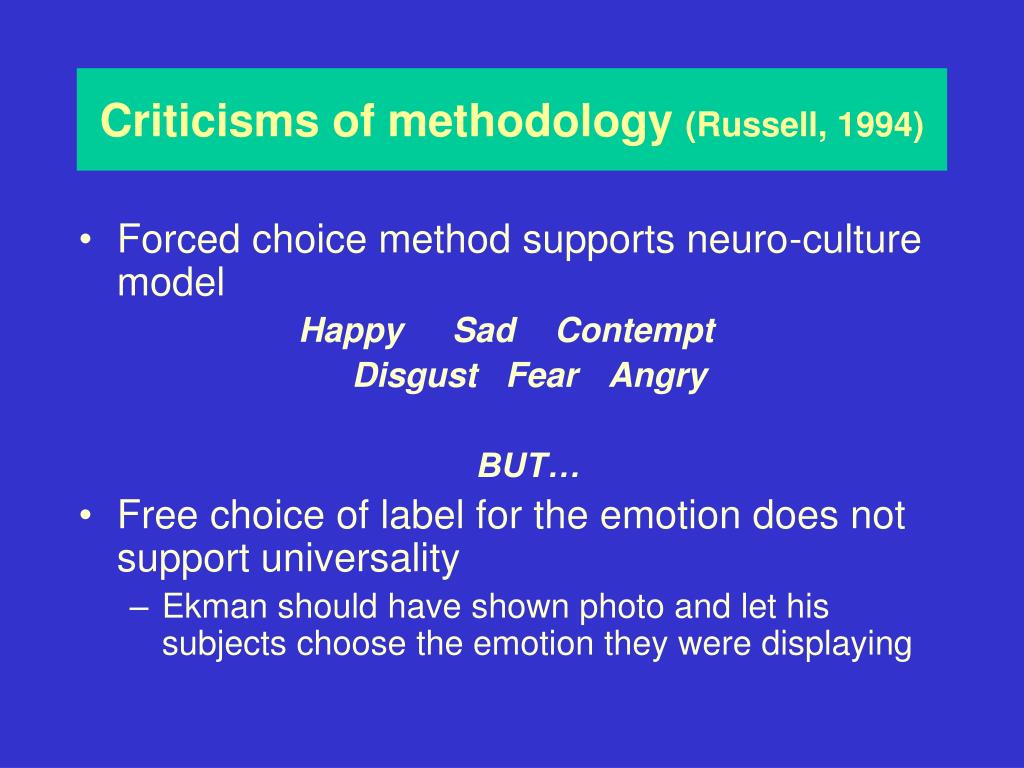 Criticisms of methodology (Russell, 1994)

• Forced choice method supports neuro-culture model

Happy Sad Contempt
Disgust Fear Angry

BUT…

• Free choice of label for the emotion does not support universality
– Ekman should have shown photo and let his subjects choose the emotion they were displaying